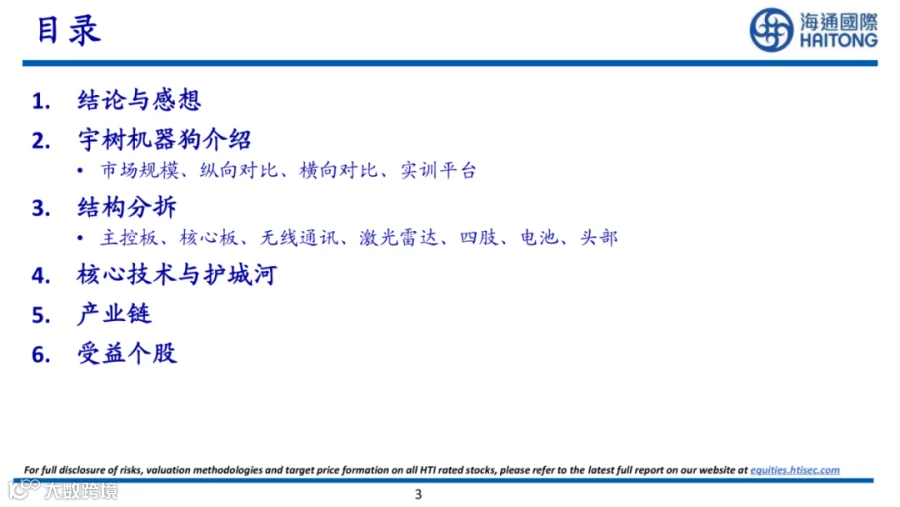 目录

海通國際
HAITONG

1. 结论与感想
2. 宇树机器狗介绍
• 市场规模、纵向对比、横向对比、实训平台
3. 结构分拆
• 主控板、核心板、无线通讯、激光雷达、四肢、电池、头部
4. 核心技术与护城河
5. 产业链
6. 受益个股

For full disclosure of risks, valuation methodologies and target price formation on all HTI rated stocks, please refer to the latest full report on our website at equities.htisec.com

大数跨境

3